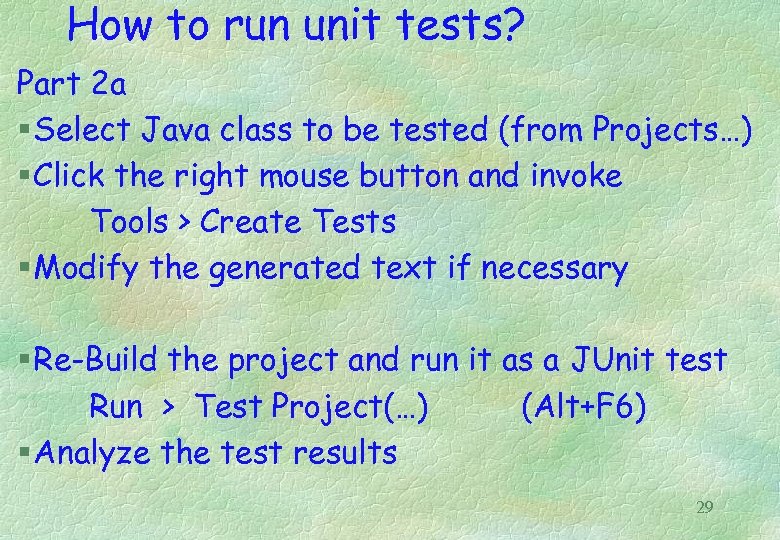 How to run unit tests?

Part 2a

▪Select Java class to be tested (from Projects…)

▪Click the right mouse button and invoke
Tools > Create Tests

▪Modify the generated text if necessary

▪Re-Build the project and run it as a JUnit test
Run > Test Project(…) (Alt+F6)

▪Analyze the test results

29